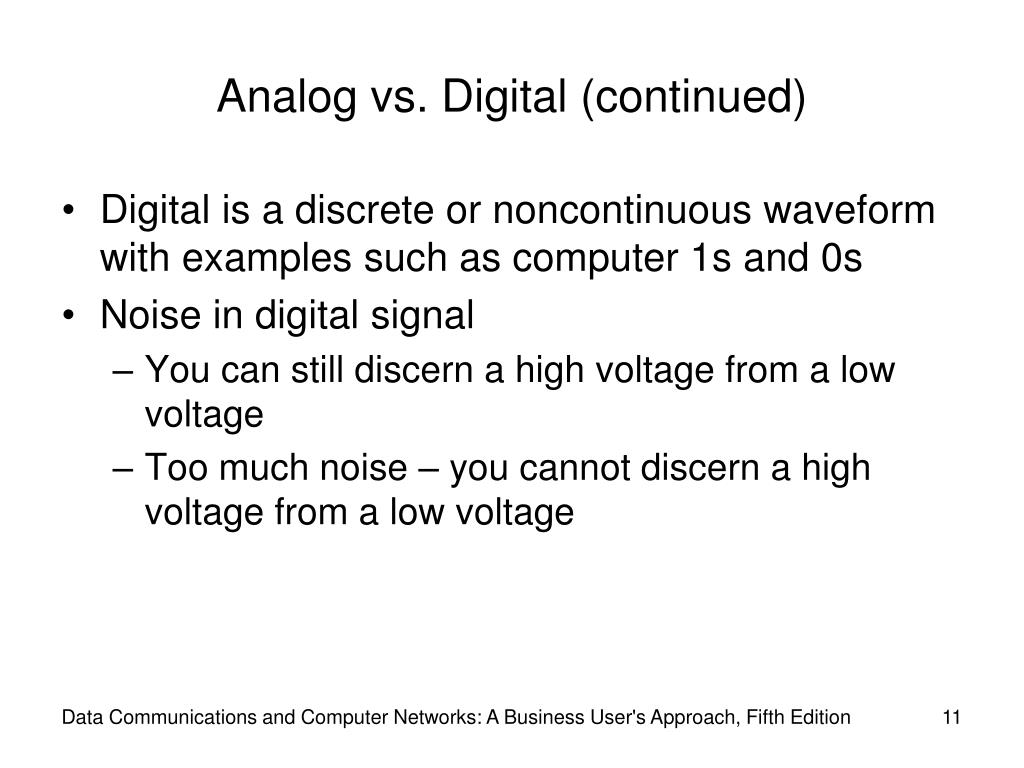 Analog vs. Digital (continued)

• Digital is a discrete or noncontinuous waveform with examples such as computer 1s and 0s
• Noise in digital signal
– You can still discern a high voltage from a low voltage
– Too much noise – you cannot discern a high voltage from a low voltage

Data Communications and Computer Networks: A Business User's Approach, Fifth Edition

11